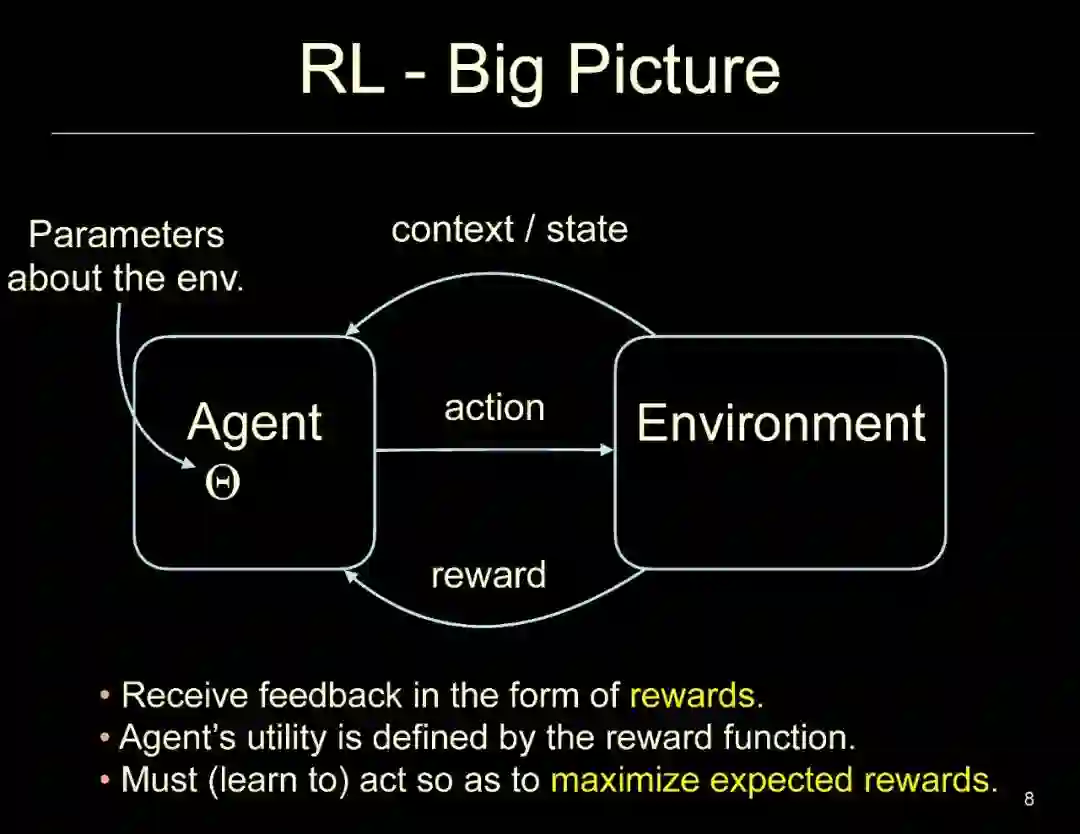 RL - Big Picture

Parameters about the env.

context / state

Agent
$\Theta$

action

Environment

reward

• Receive feedback in the form of rewards.
• Agent's utility is defined by the reward function.
• Must (learn to) act so as to maximize expected rewards.

8